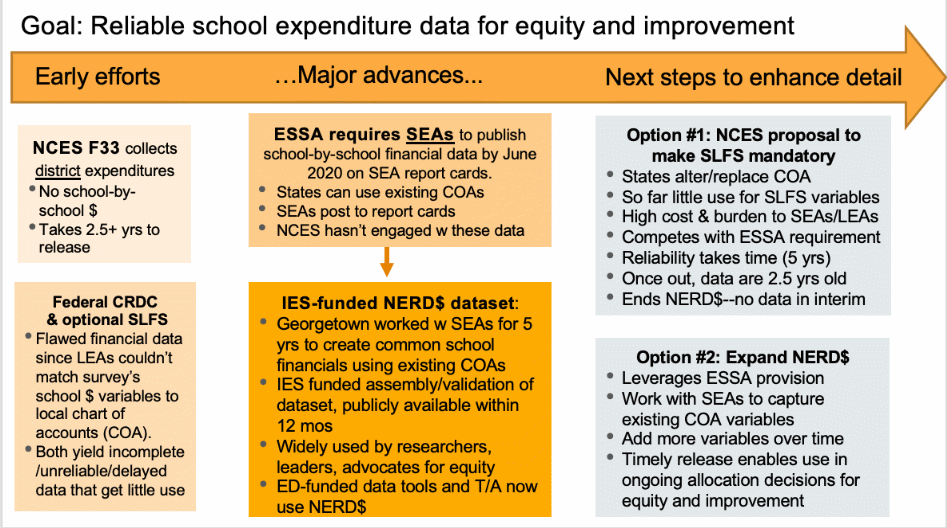 Goal: Reliable school expenditure data for equity and improvement

Early efforts

…Major advances…

Next steps to enhance detail

NCES F33 collects district expenditures
• No school-by-school $
• Takes 2.5+ yrs to release

Federal CRDC & optional SLFS
• Flawed financial data since LEAs couldn't match survey's school $ variables to local chart of accounts (COA).
• Both yield incomplete /unreliable/delayed data that get little use

ESSA requires SEAs to publish school-by-school financial data by June 2020 on SEA report cards.
• States can use existing COAs
• SEAs post to report cards
• NCES hasn't engaged w these data

IES-funded NERD$ dataset:
• Georgetown worked w SEAs for 5 yrs to create common school financials using existing COAs
• IES funded assembly/validation of dataset, publicly available within 12 mos
• Widely used by researchers, leaders, advocates for equity
• ED-funded data tools and T/A now use NERD$

Option #1: NCES proposal to make SLFS mandatory
• States alter/replace COA
• So far little use for SLFS variables
• High cost & burden to SEAs/LEAs
• Competes with ESSA requirement
• Reliability takes time (5 yrs)
• Once out, data are 2.5 yrs old
• Ends NERD$--no data in interim

Option #2: Expand NERD$
• Leverages ESSA provision
• Work with SEAs to capture existing COA variables
• Add more variables over time
• Timely release enables use in ongoing allocation decisions for equity and improvement